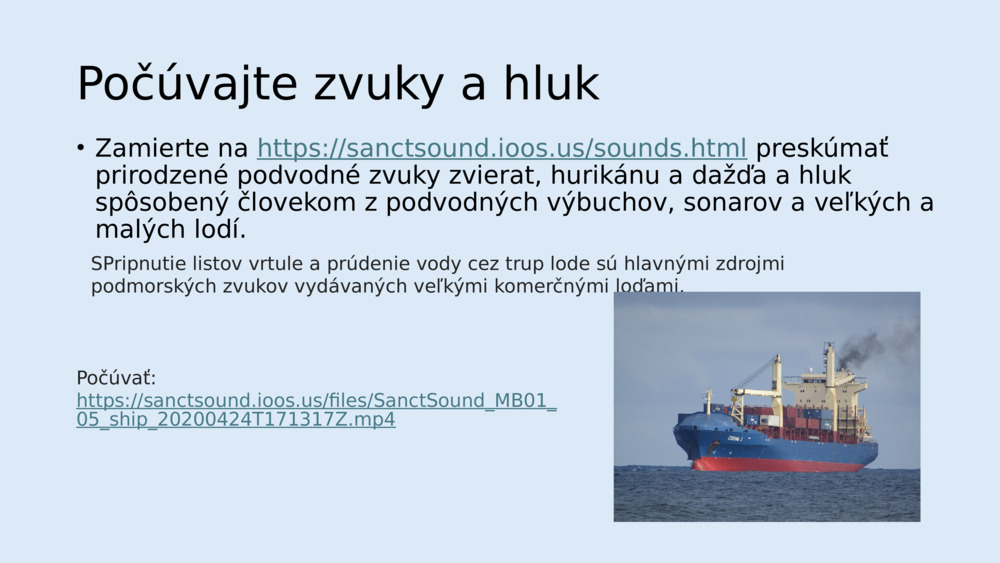 Počúvajte zvuky a hluk

• Zamierte na https://sanctsound.ioos.us/sounds.html preskúmať prirodzené podvodné zvuky zvierat, hurikánu a dažďa a hluk spôsobený človekom z podvodných výbuchov, sonarov a veľkých a malých lodí.

SPripnutie listov vrtule a prúdenie vody cez trup lode sú hlavnými zdrojmi podmorských zvukov vydávaných veľkými komerčnými loďami.

Počúvať:
https://sanctsound.ioos.us/files/SanctSound_MB01_05_ship_20200424T171317Z.mp4